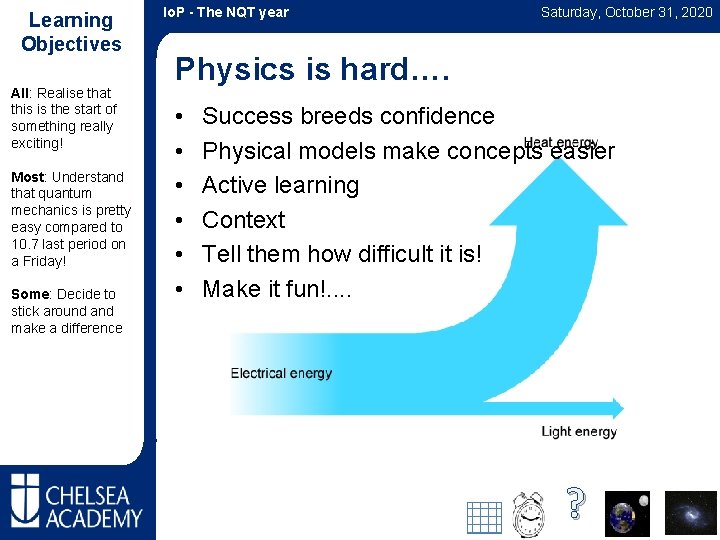 Learning Objectives

All: Realise that this is the start of something really exciting!

Most: Understand that quantum mechanics is pretty easy compared to 10.7 last period on a Friday!

Some: Decide to stick around and make a difference

CHELSEA ACADEMY

IoP - The NQT year

Saturday, October 31, 2020

Physics is hard….

• Success breeds confidence
• Physical models make concepts easier
• Active learning
• Context
• Tell them how difficult it is!
• Make it fun!....

Heat energy

Electrical energy

Light energy